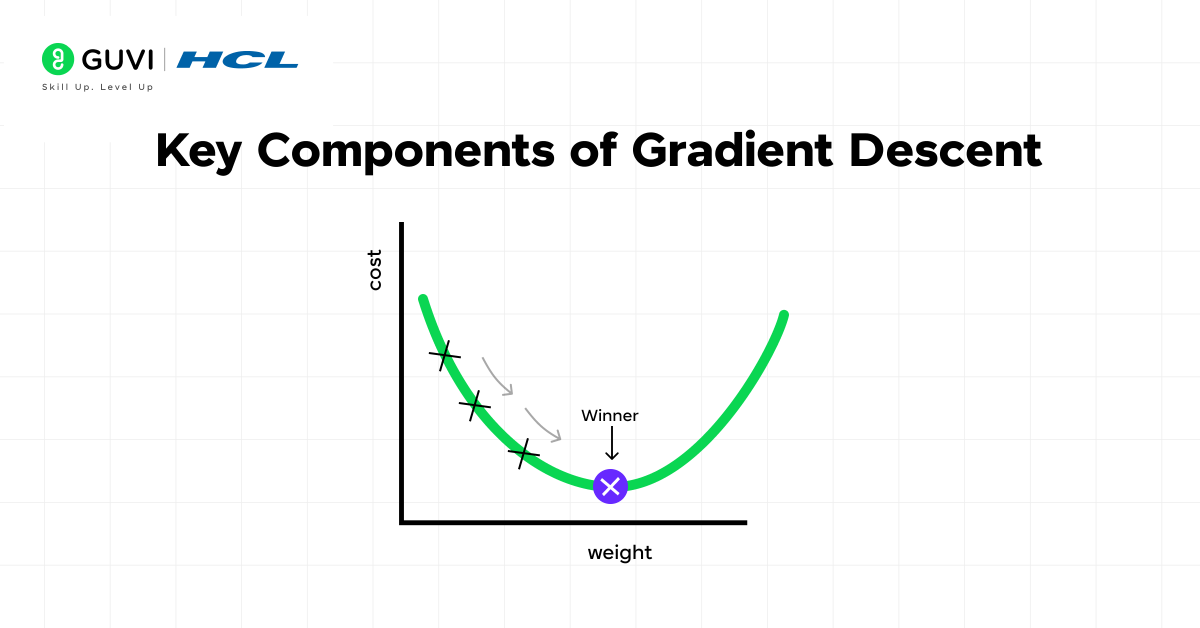 GUVI | HCL
Skill Up. Level Up

Key Components of Gradient Descent

cost

Winner

weight